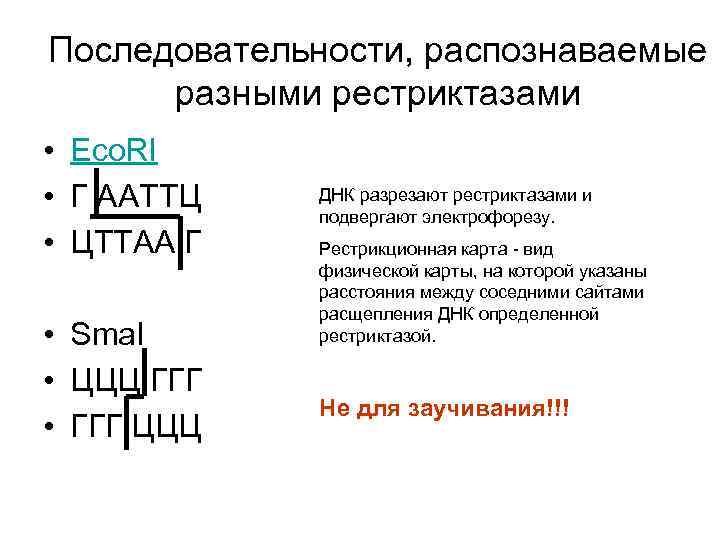 Последовательности, распознаваемые разными рестриктазами

• EcoRI
• Г ААТТЦ
• ЦТТАА Г

• SmaI
• ЦЦЦ ГГГ
• ГГГ ЦЦЦ

ДНК разрезают рестриктазами и подвергают электрофорезу.

Рестрикционная карта - вид физической карты, на которой указаны расстояния между соседними сайтами расщепления ДНК определенной рестриктазой.

Не для заучивания!!!